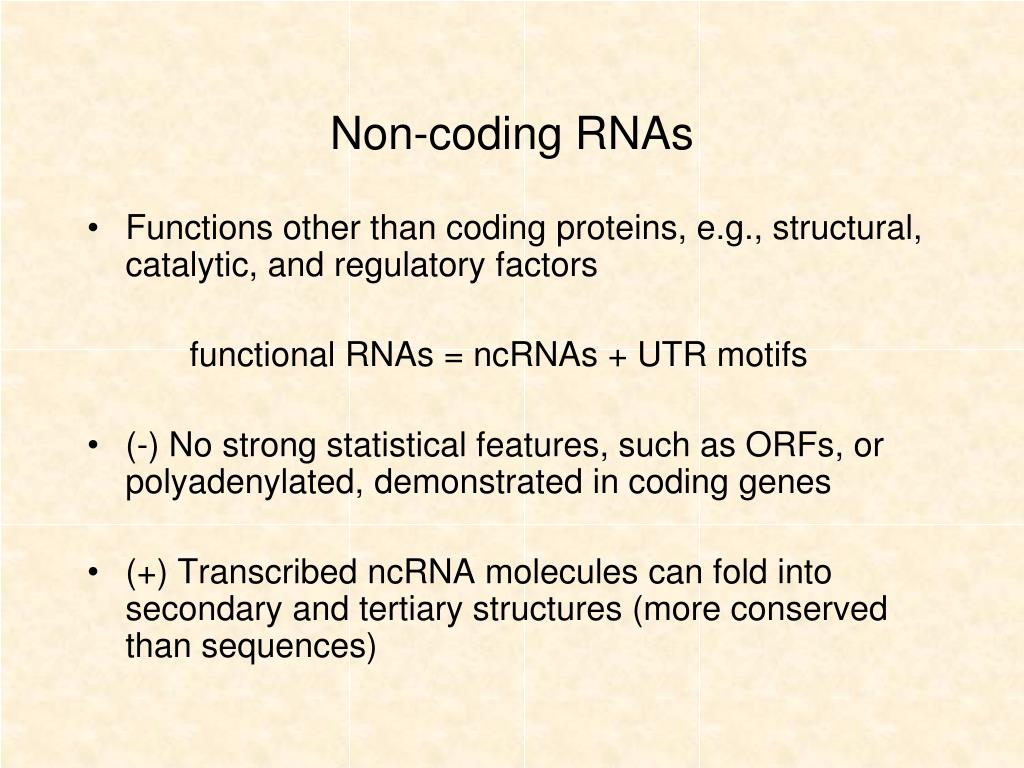 Non-coding RNAs

• Functions other than coding proteins, e.g., structural, catalytic, and regulatory factors

functional RNAs = ncRNAs + UTR motifs

• (-) No strong statistical features, such as ORFs, or polyadenylated, demonstrated in coding genes

• (+) Transcribed ncRNA molecules can fold into secondary and tertiary structures (more conserved than sequences)